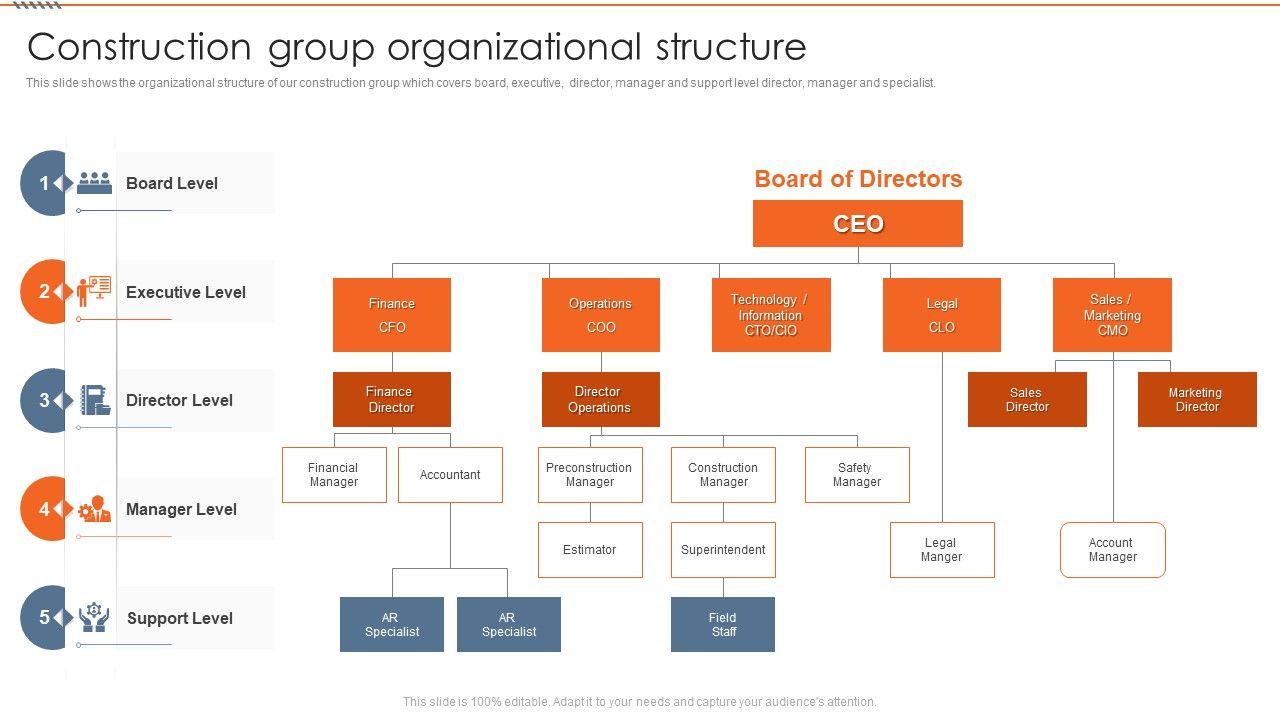 Construction group organizational structure

This slide shows the organizational structure of our construction group which covers board, executive, director, manager and support level director, manager and specialist.

1 Board Level

2 Executive Level

3 Director Level

4 Manager Level

5 Support Level

Board of Directors

CEO

Finance CFO

Operations COO

Technology / Information CTO/CIO

Legal CLO

Sales / Marketing CMO

Finance Director

Director Operations

Sales Director

Marketing Director

Financial Manager

Accountant

Preconstruction Manager

Construction Manager

Safety Manager

Estimator

Superintendent

Legal Manger

Account Manager

AR Specialist

AR Specialist

Field Staff

This slide is 100% editable. Adapt it to your needs and capture your audience's attention.